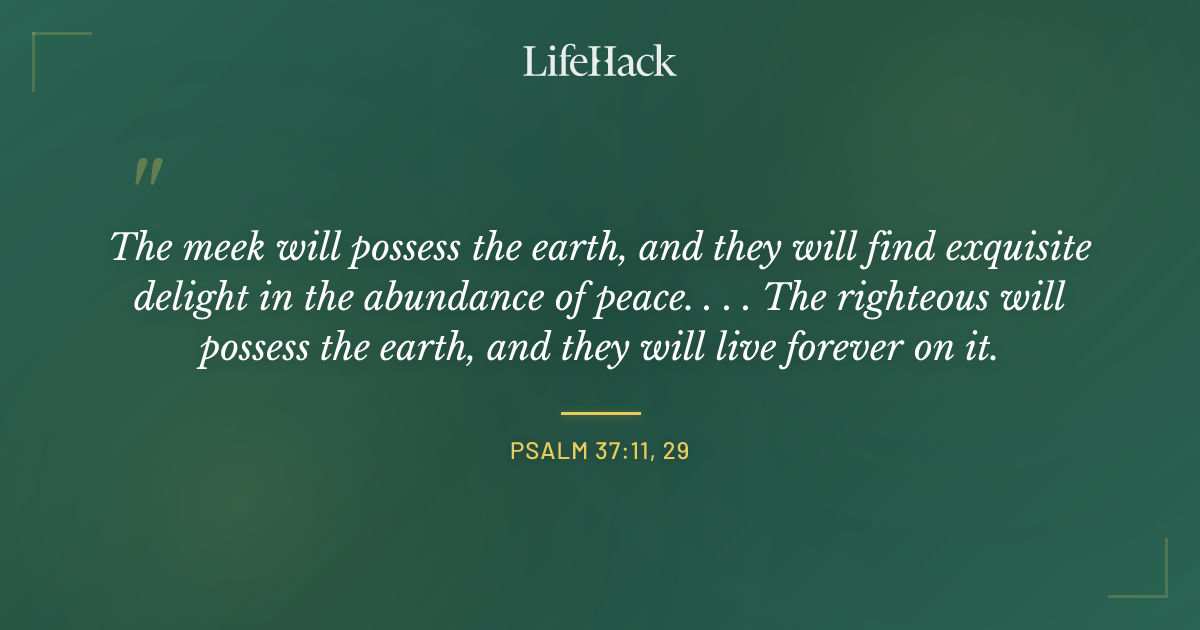 LifeHack

"

The meek will possess the earth, and they will find exquisite delight in the abundance of peace. . . . The righteous will possess the earth, and they will live forever on it.

PSALM 37:11, 29